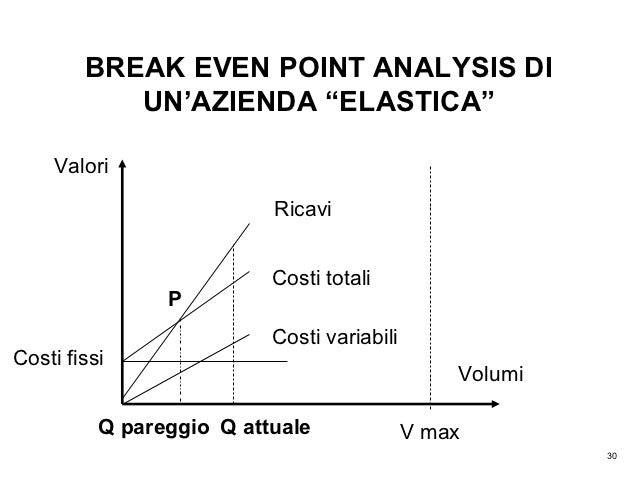 BREAK EVEN POINT ANALYSIS DI UN’AZIENDA “ELASTICA”

Valori

Ricavi

Costi totali

P

Costi variabili

Costi fissi

Volumi

Q pareggio Q attuale

V max

30